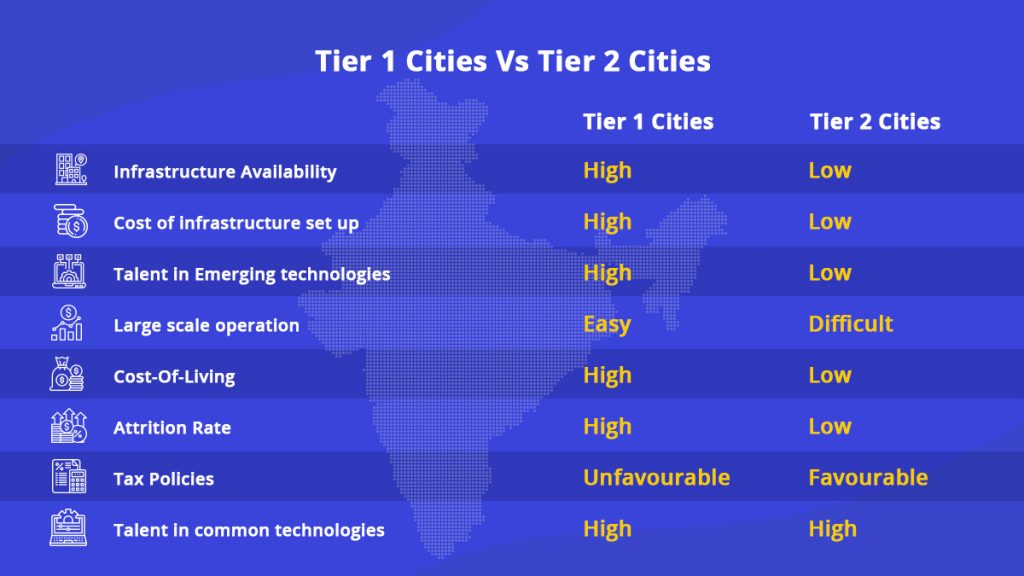 Tier 1 Cities Vs Tier 2 Cities

| | Tier 1 Cities | Tier 2 Cities |
|---|---|---|
| Infrastructure Availability | High | Low |
| Cost of infrastructure set up | High | Low |
| Talent in Emerging technologies | High | Low |
| Large scale operation | Easy | Difficult |
| Cost-Of-Living | High | Low |
| Attrition Rate | High | Low |
| Tax Policies | Unfavourable | Favourable |
| Talent in common technologies | High | High |